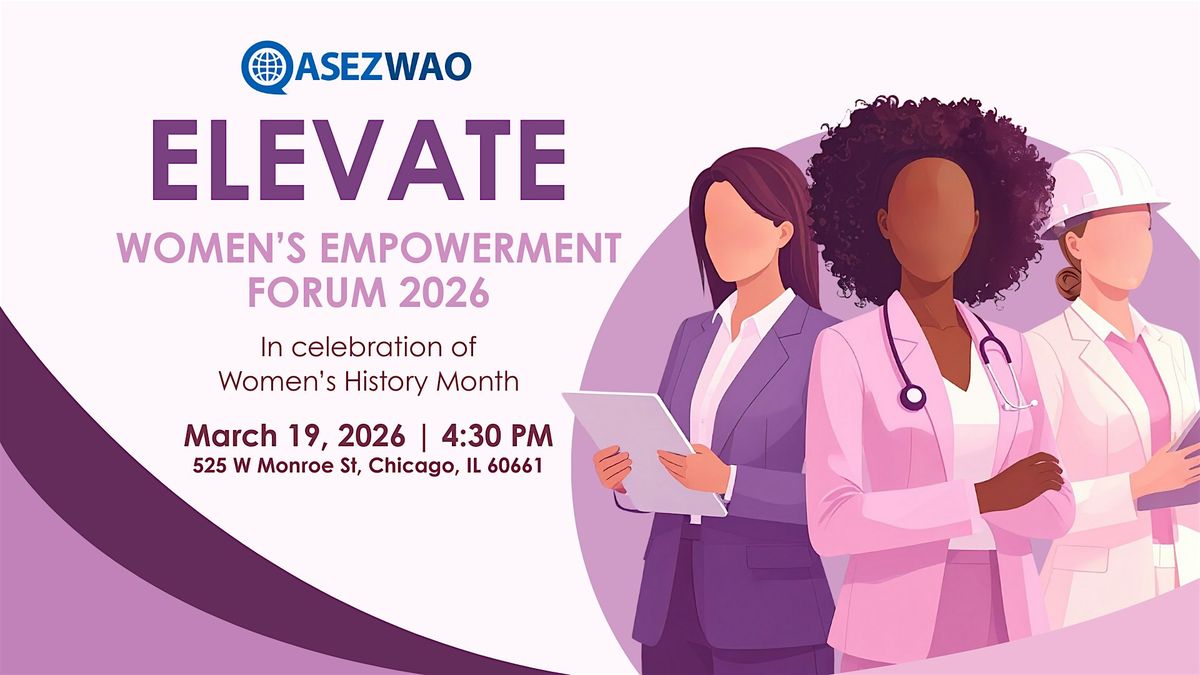 ASEZWAO

ELEVATE

WOMEN'S EMPOWERMENT FORUM 2026

In celebration of Women's History Month

March 19, 2026 | 4:30 PM
525 W Monroe St, Chicago, IL 60661